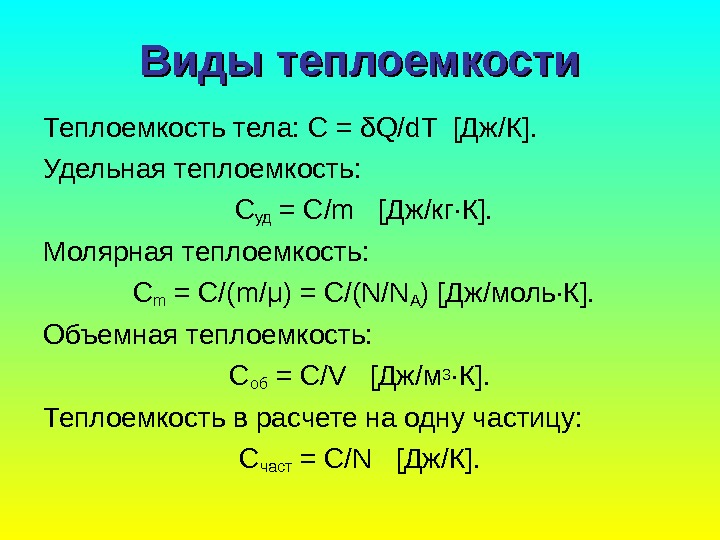 Виды теплоемкости

Теплоемкость тела: $C = \delta Q/dT$ [Дж/К].

Удельная теплоемкость:

$C_{уд} = C/m$ [Дж/кг·К].

Молярная теплоемкость:

$C_m = C/(m/\mu) = C/(N/N_A)$ [Дж/моль·К].

Объемная теплоемкость:

$C_{об} = C/V$ [Дж/м$^3$·К].

Теплоемкость в расчете на одну частицу:

$C_{част} = C/N$ [Дж/К].